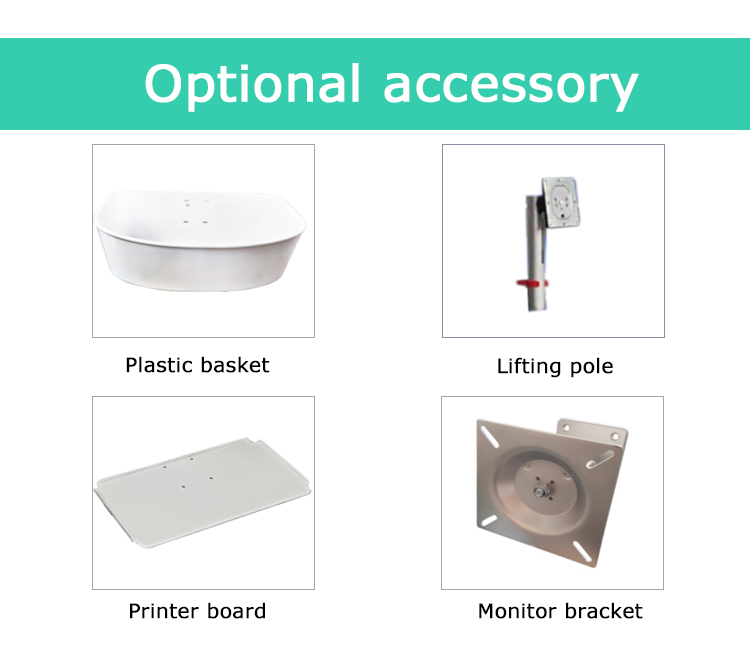 Optional accessory

Plastic basket

Lifting pole

Printer board

Monitor bracket